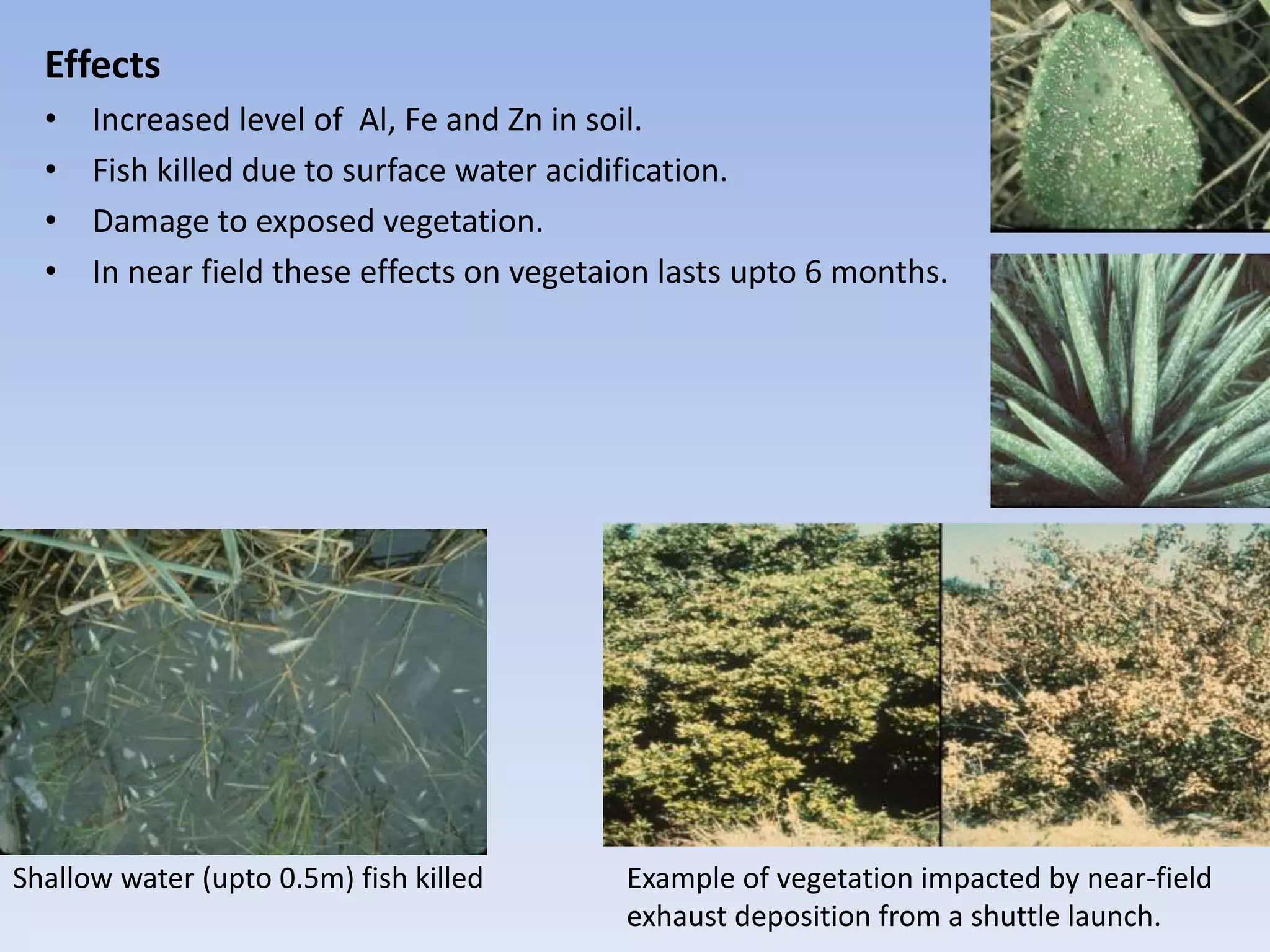 Effects

• Increased level of  Al, Fe and Zn in soil.
• Fish killed due to surface water acidification.
• Damage to exposed vegetation.
• In near field these effects on vegetaion lasts upto 6 months.

Shallow water (upto 0.5m) fish killed

Example of vegetation impacted by near-field exhaust deposition from a shuttle launch.